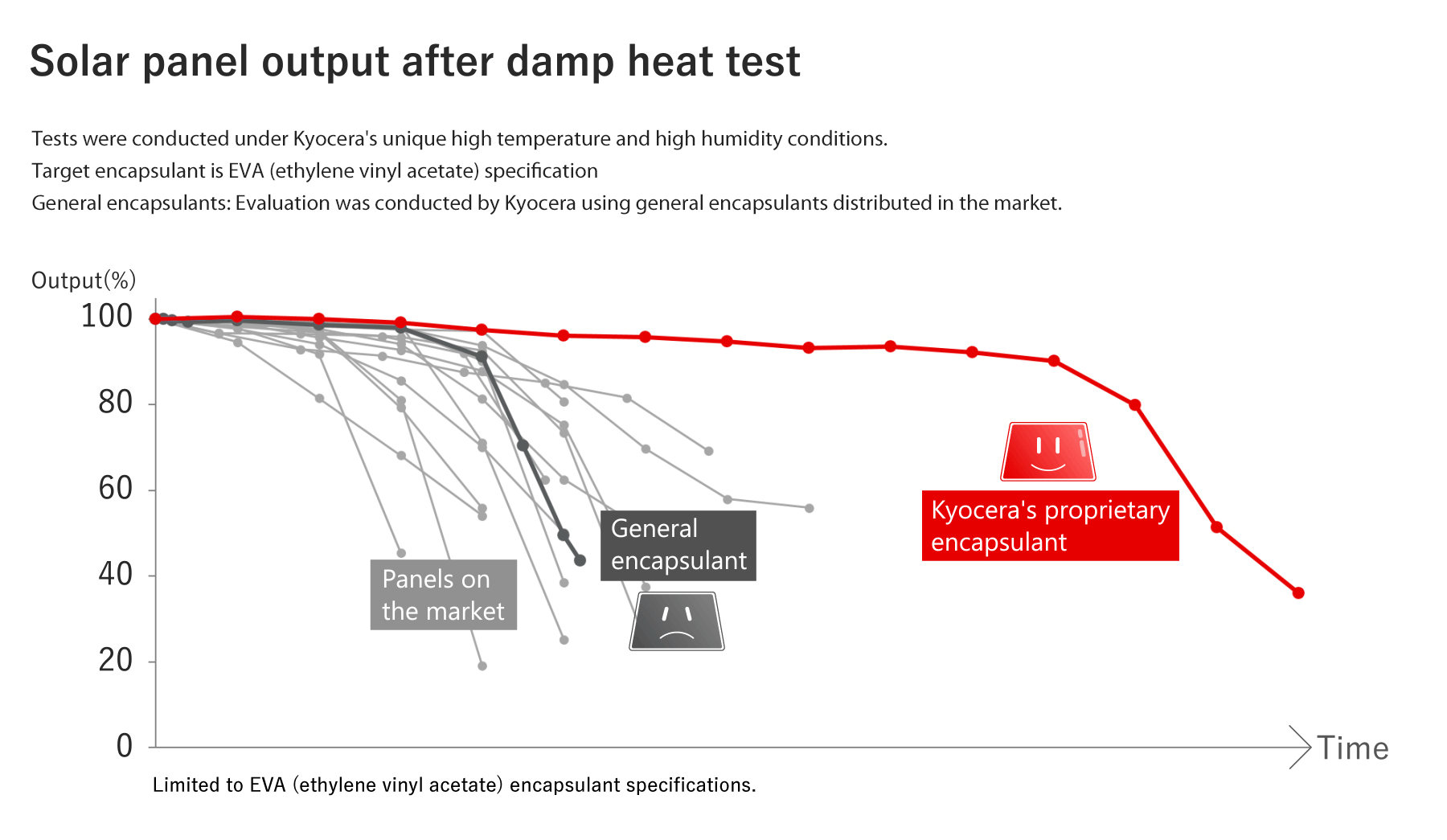 Solar panel output after damp heat test

Tests were conducted under Kyocera's unique high temperature and high humidity conditions.
Target encapsulant is EVA (ethylene vinyl acetate) specification
General encapsulants: Evaluation was conducted by Kyocera using general encapsulants distributed in the market.

Output(%)
100
80
60
40
20
0

Panels on the market

General encapsulant

Kyocera's proprietary encapsulant

Time

Limited to EVA (ethylene vinyl acetate) encapsulant specifications.